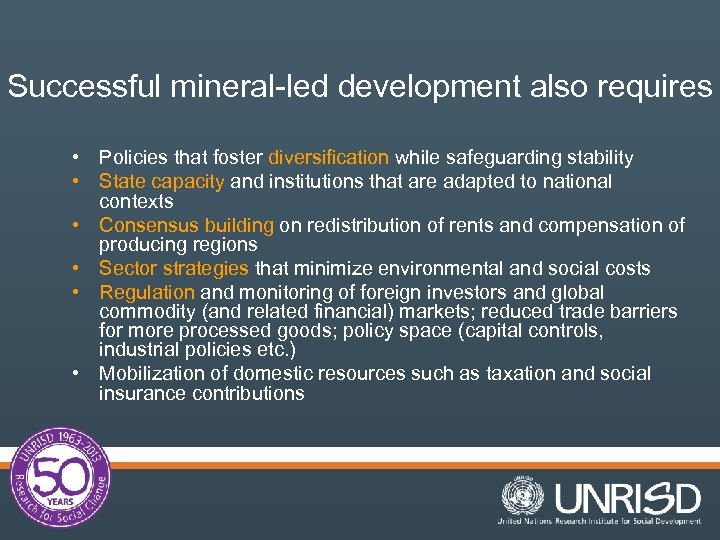 Successful mineral-led development also requires

• Policies that foster diversification while safeguarding stability
• State capacity and institutions that are adapted to national contexts
• Consensus building on redistribution of rents and compensation of producing regions
• Sector strategies that minimize environmental and social costs
• Regulation and monitoring of foreign investors and global commodity (and related financial) markets; reduced trade barriers for more processed goods; policy space (capital controls, industrial policies etc.)
• Mobilization of domestic resources such as taxation and social insurance contributions

UNRISD 1963-2013
50 YEARS
Research for Social Change

UNRISD
United Nations Research Institute for Social Development